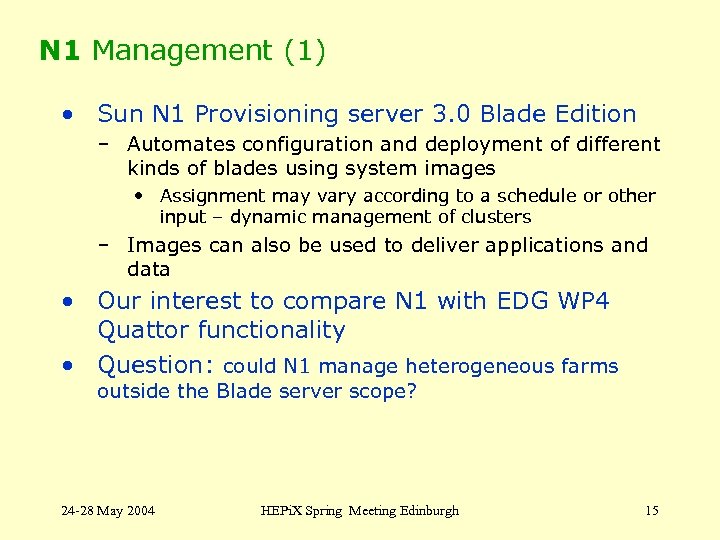 N1 Management (1)

• Sun N1 Provisioning server 3.0 Blade Edition
  – Automates configuration and deployment of different kinds of blades using system images
    • Assignment may vary according to a schedule or other input – dynamic management of clusters
  – Images can also be used to deliver applications and data
• Our interest to compare N1 with EDG WP4 Quattor functionality
• Question: could N1 manage heterogeneous farms outside the Blade server scope?

24-28 May 2004 HEPiX Spring Meeting Edinburgh 15